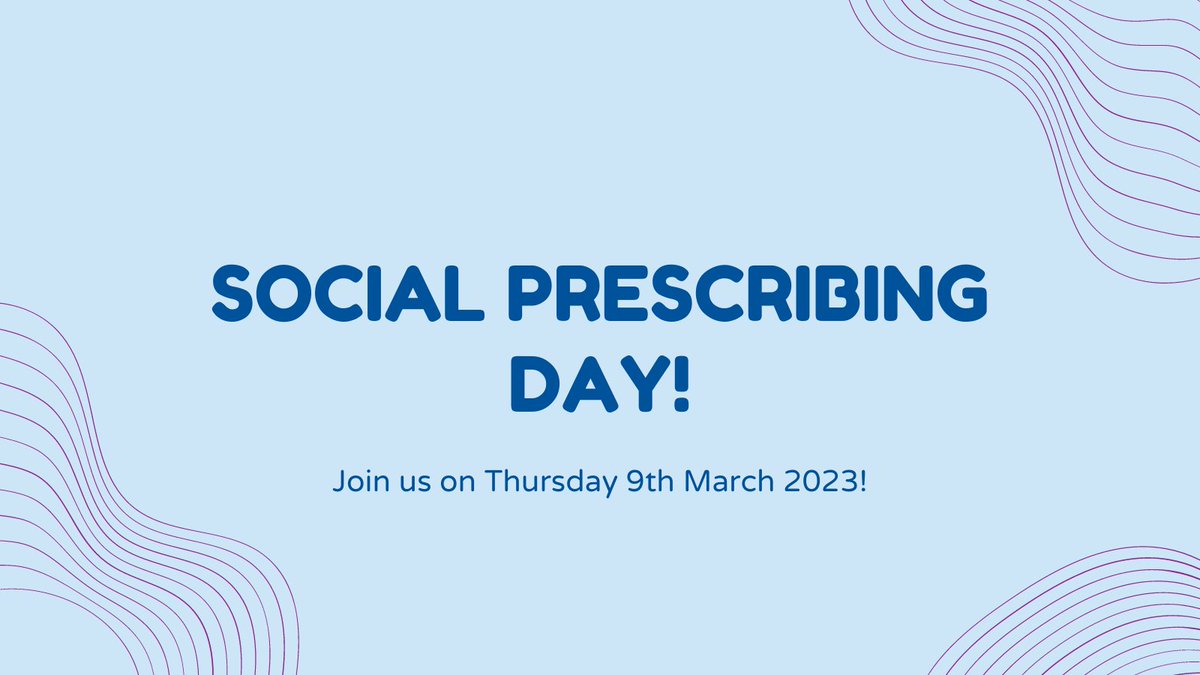 SOCIAL PRESCRIBING DAY!

Join us on Thursday 9th March 2023!